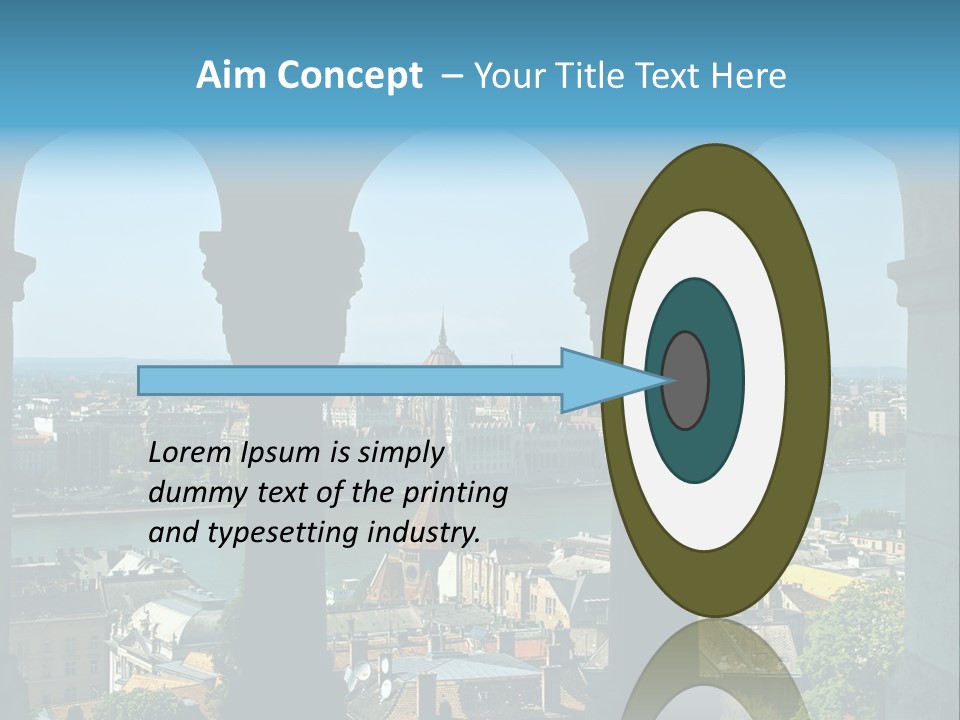 Aim Concept – Your Title Text Here

Lorem Ipsum is simply dummy text of the printing and typesetting industry.